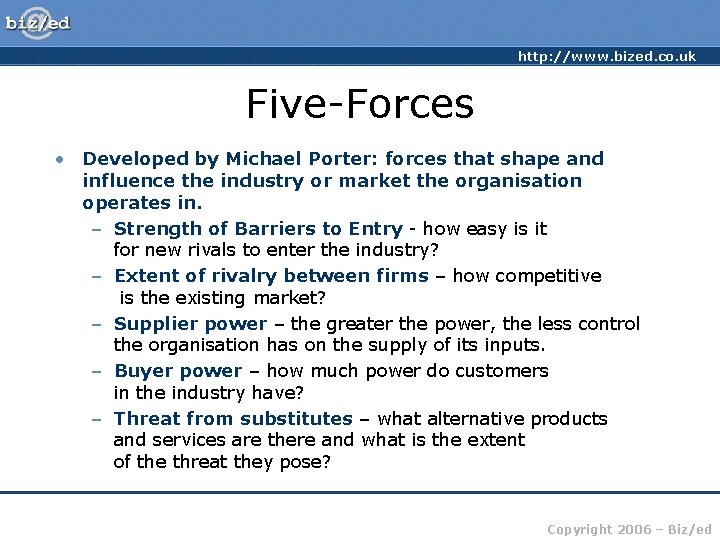 biz/ed

http://www.bized.co.uk

Five-Forces

• Developed by Michael Porter: forces that shape and influence the industry or market the organisation operates in.
 – Strength of Barriers to Entry - how easy is it for new rivals to enter the industry?
 – Extent of rivalry between firms – how competitive is the existing market?
 – Supplier power – the greater the power, the less control the organisation has on the supply of its inputs.
 – Buyer power – how much power do customers in the industry have?
 – Threat from substitutes – what alternative products and services are there and what is the extent of the threat they pose?

Copyright 2006 – Biz/ed